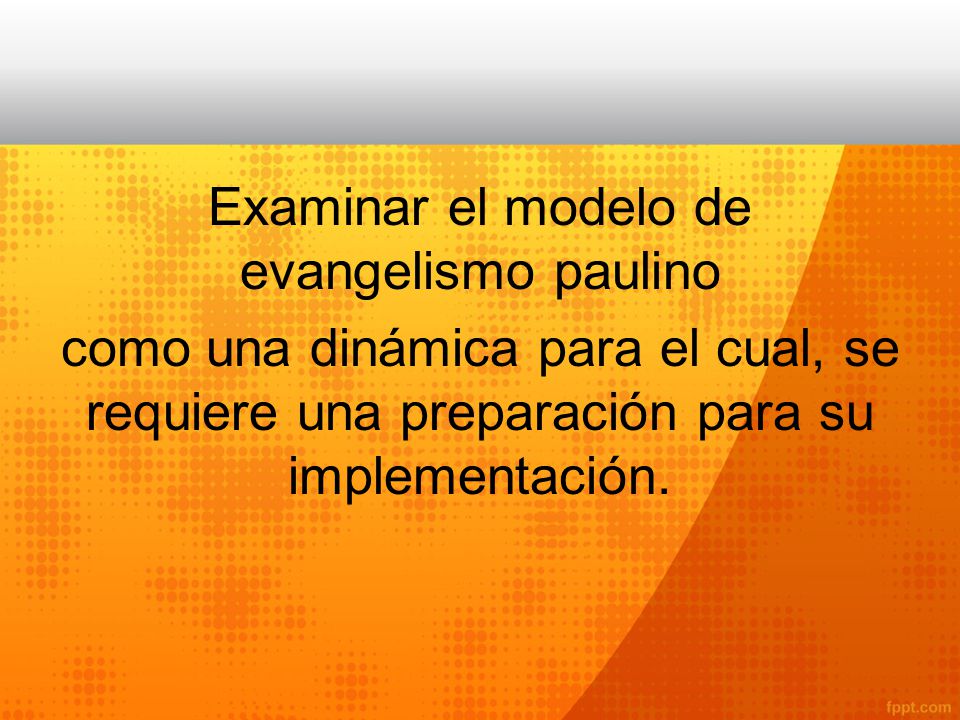 Examinar el modelo de evangelismo paulino

como una dinámica para el cual, se requiere una preparación para su implementación.

fppt.com